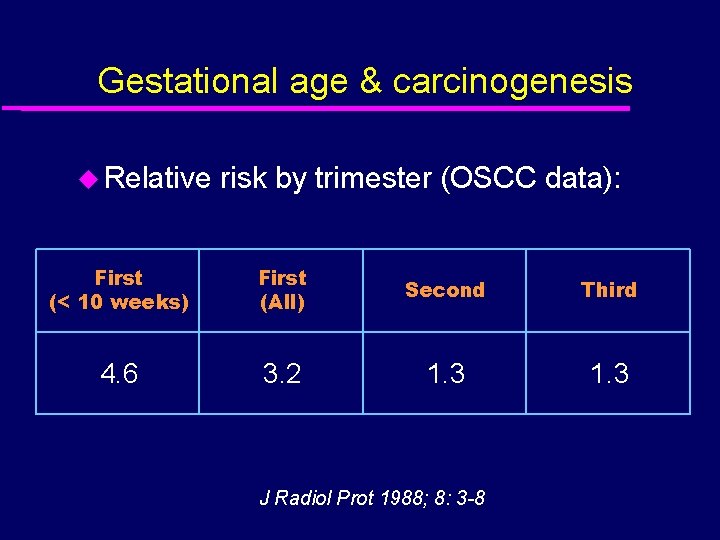 Gestational age & carcinogenesis

Relative risk by trimester (OSCC data):

| First (< 10 weeks) | First (All) | Second | Third |
|---|---|---|---|
| 4.6 | 3.2 | 1.3 | 1.3 |

J Radiol Prot 1988; 8: 3-8